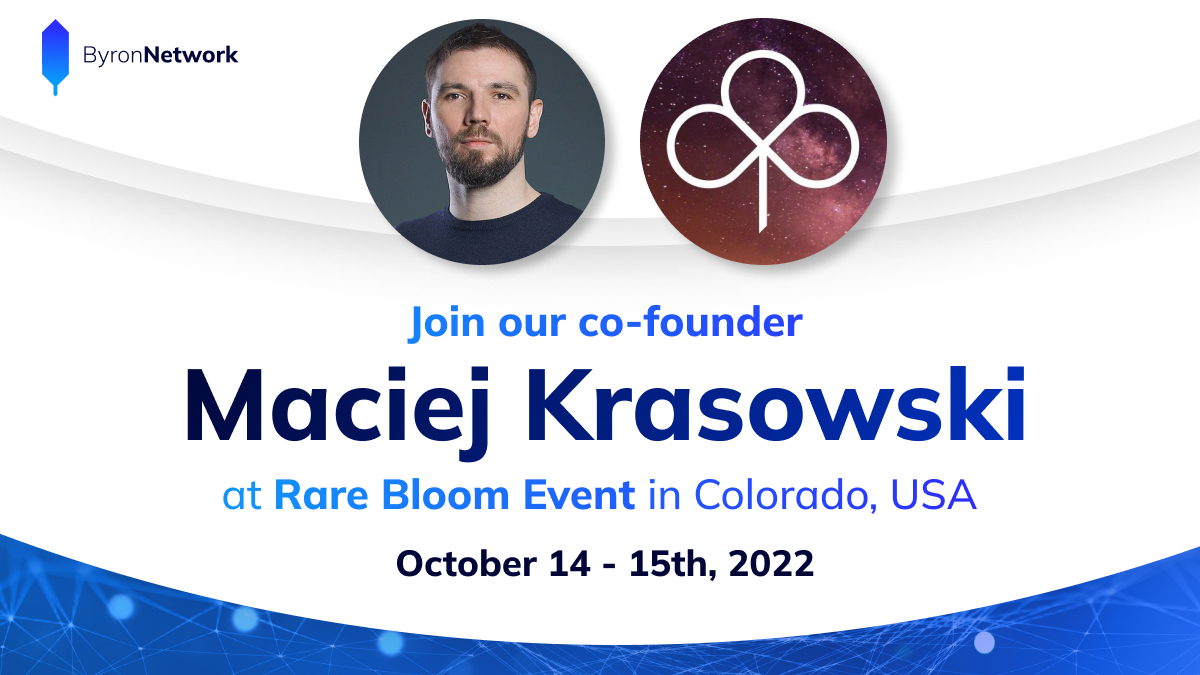 ByronNetwork

Join our co-founder

Maciej Krasowski

at Rare Bloom Event in Colorado, USA

October 14 - 15th, 2022